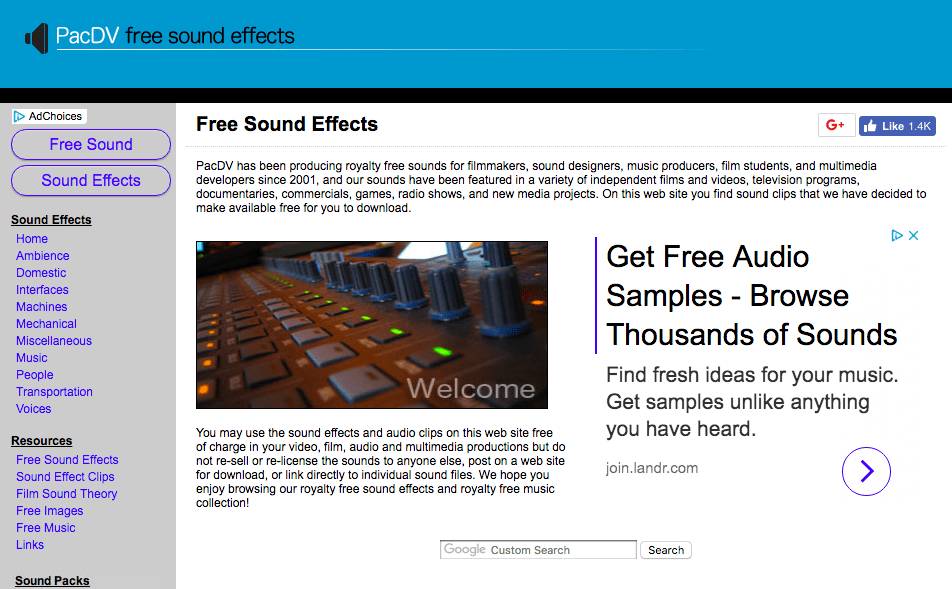 PacDV free sound effects

AdChoices
Free Sound
Sound Effects

Sound Effects
Home
Ambience
Domestic
Interfaces
Machines
Mechanical
Miscellaneous
Music
People
Transportation
Voices

Resources
Free Sound Effects
Sound Effect Clips
Film Sound Theory
Free Images
Free Music
Links

Sound Packs

Free Sound Effects

G+ Like 1.4K

PacDV has been producing royalty free sounds for filmmakers, sound designers, music producers, film students, and multimedia developers since 2001, and our sounds have been featured in a variety of independent films and videos, television programs, documentaries, commercials, games, radio shows, and new media projects. On this web site you find sound clips that we have decided to make available free for you to download.

Welcome

You may use the sound effects and audio clips on this web site free of charge in your video, film, audio and multimedia productions but do not re-sell or re-license the sounds to anyone else, post on a web site for download, or link directly to individual sound files. We hope you enjoy browsing our royalty free sound effects and royalty free music collection!

Get Free Audio Samples - Browse Thousands of Sounds

Find fresh ideas for your music. Get samples unlike anything you have heard.

join.landr.com

Google Custom Search
Search